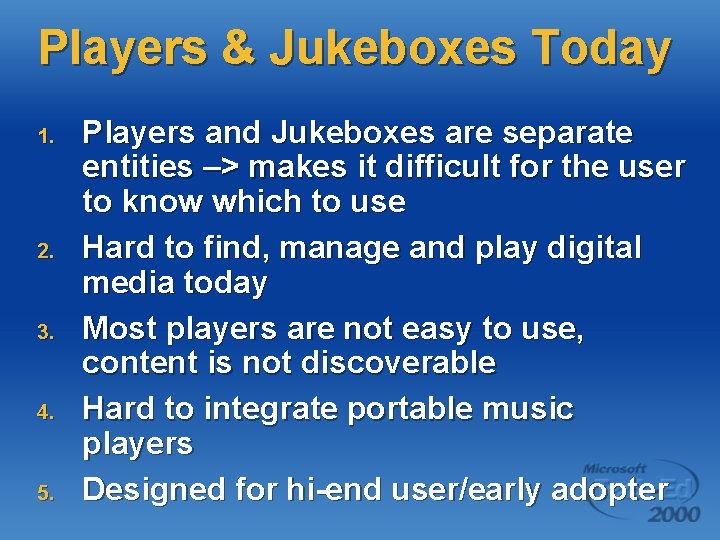 Players & Jukeboxes Today

1. Players and Jukeboxes are separate entities –> makes it difficult for the user to know which to use
2. Hard to find, manage and play digital media today
3. Most players are not easy to use, content is not discoverable
4. Hard to integrate portable music players
5. Designed for hi-end user/early adopter

Microsoft Tech·Ed 2000